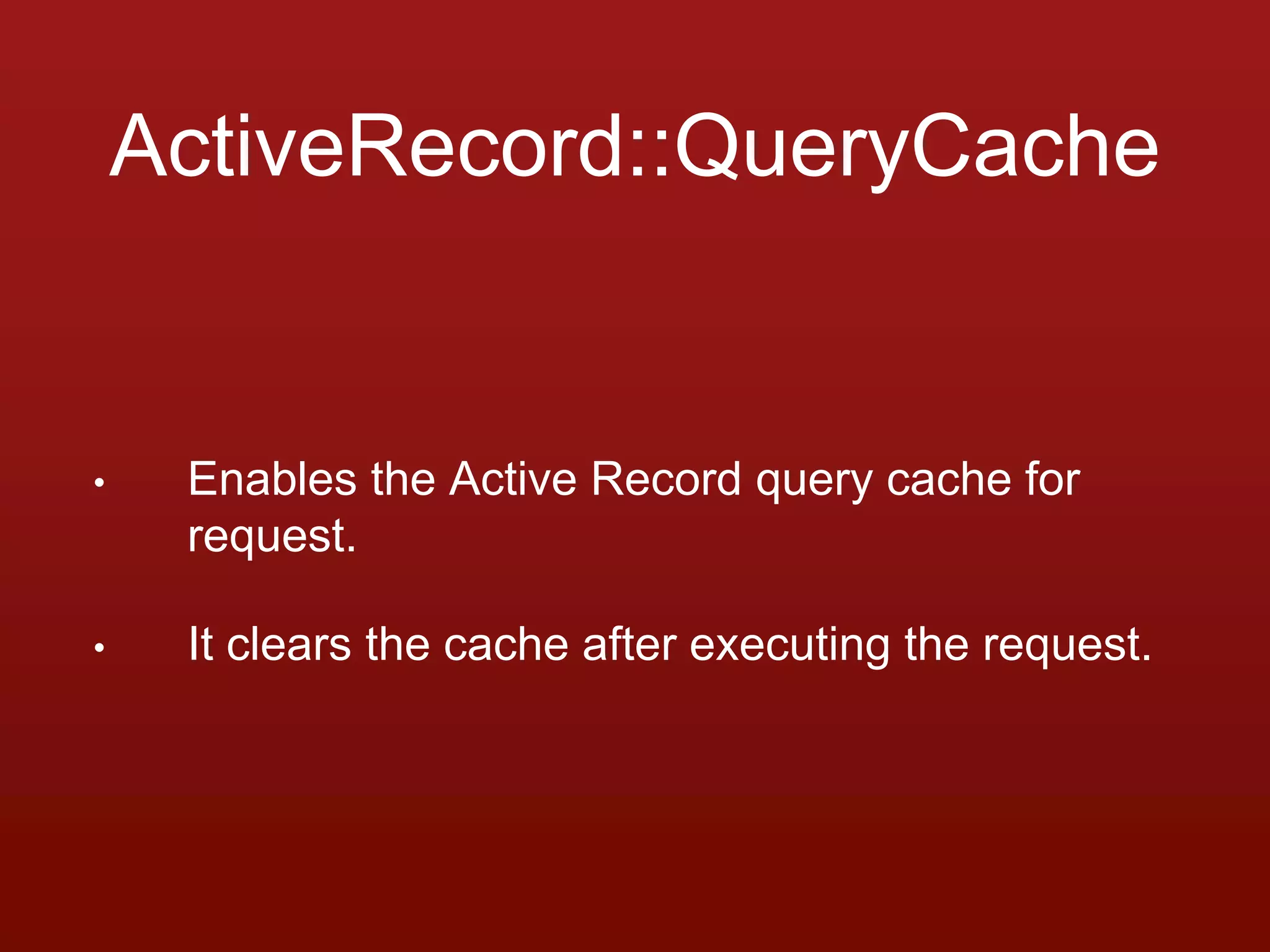 ActiveRecord::QueryCache

• Enables the Active Record query cache for request.

• It clears the cache after executing the request.